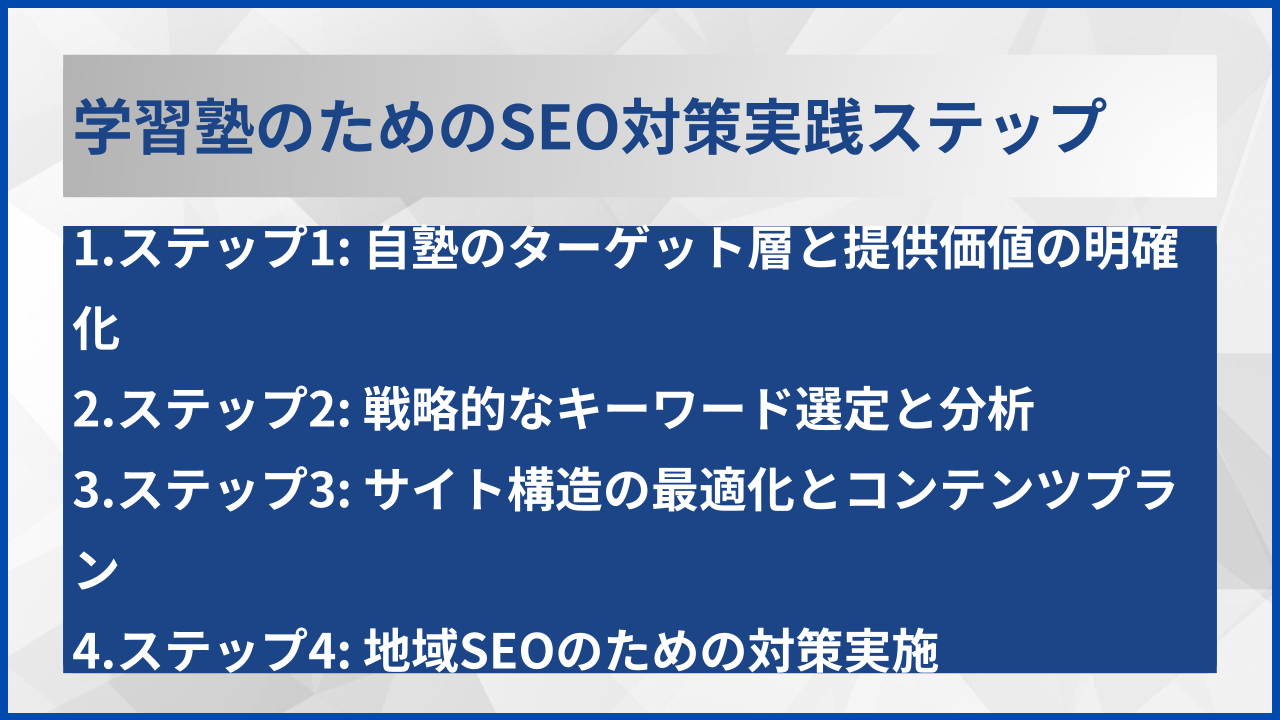 学習塾のためのSEO対策実践ステップ

1.ステップ1: 自塾のターゲット層と提供価値の明確化
2.ステップ2: 戦略的なキーワード選定と分析
3.ステップ3: サイト構造の最適化とコンテンツプラン
4.ステップ4: 地域SEOのための対策実施